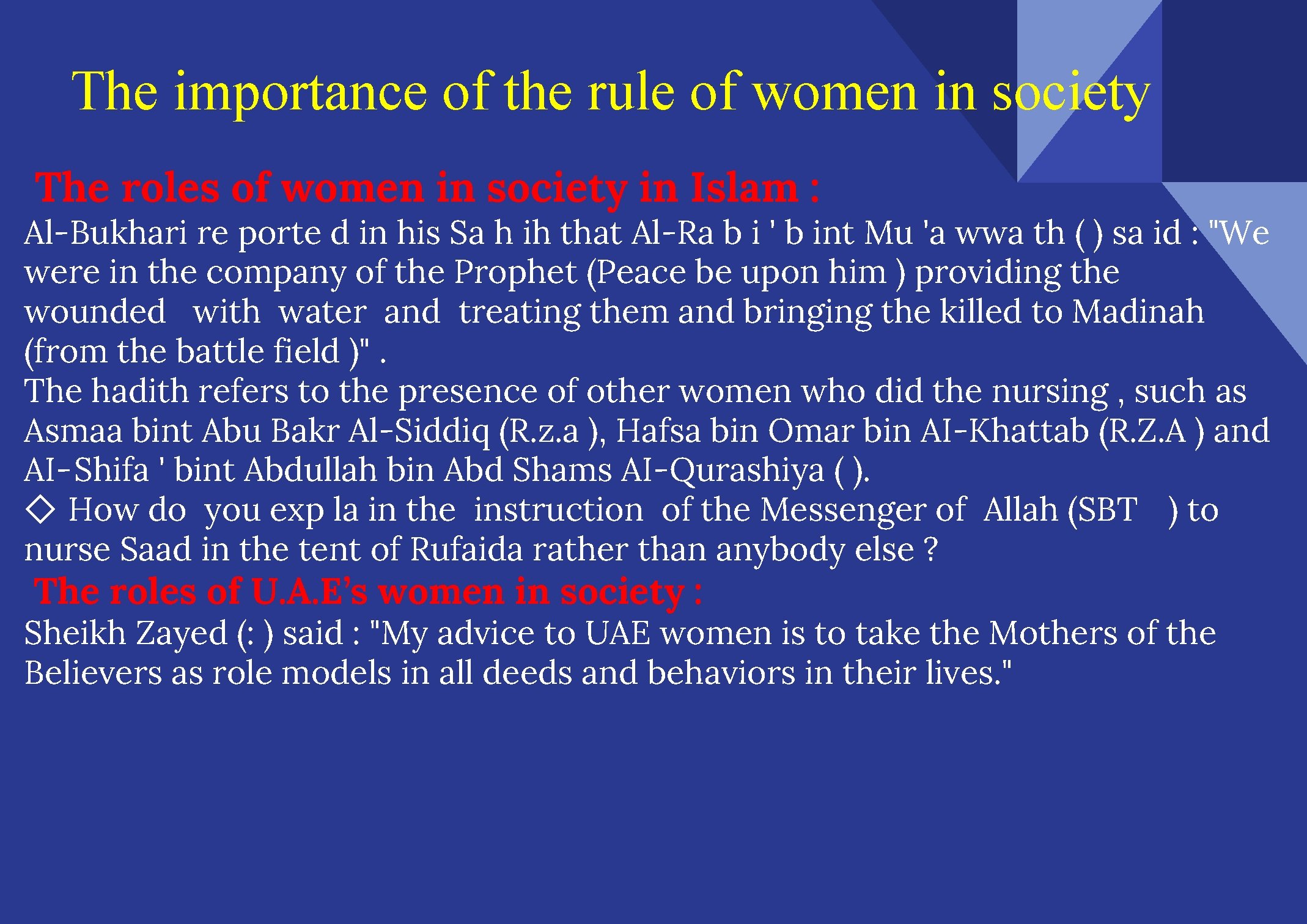 The importance of the rule of women in society

The roles of women in society in Islam :

Al-Bukhari re porte d in his Sa h ih that Al-Ra b i ' b int Mu 'a wwa th ( ) sa id : "We were in the company of the Prophet (Peace be upon him ) providing the wounded with water and treating them and bringing the killed to Madinah (from the battle field )" .

The hadith refers to the presence of other women who did the nursing , such as Asmaa bint Abu Bakr Al-Siddiq (R.z.a ), Hafsa bin Omar bin AI-Khattab (R.Z.A ) and AI-Shifa ' bint Abdullah bin Abd Shams AI-Qurashiya ( ).

◇ How do you exp la in the instruction of the Messenger of Allah (SBT ) to nurse Saad in the tent of Rufaida rather than anybody else ?

The roles of U.A.E's women in society :

Sheikh Zayed (: ) said : "My advice to UAE women is to take the Mothers of the Believers as role models in all deeds and behaviors in their lives."